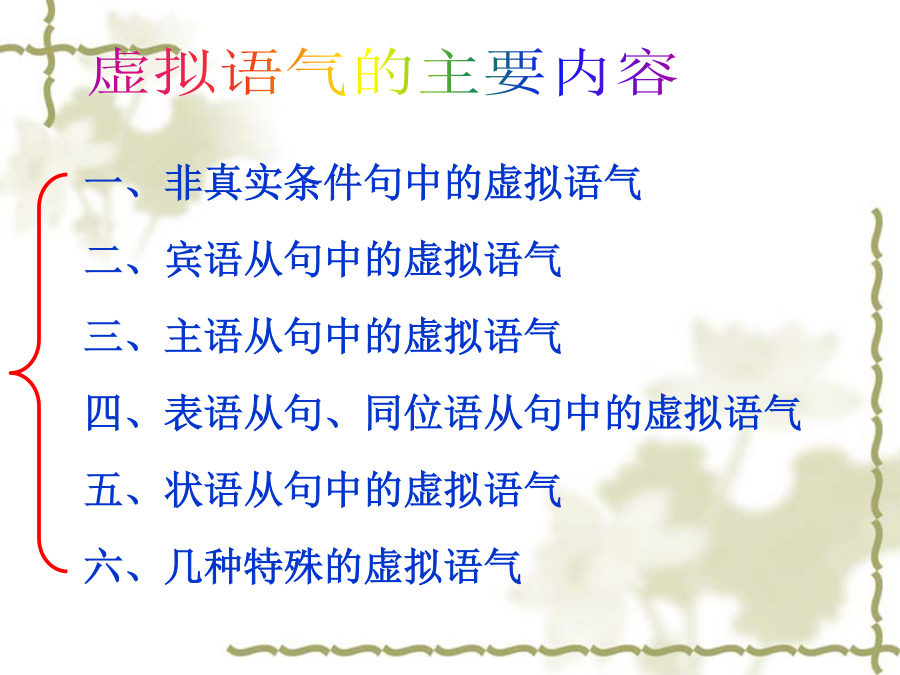 虚拟语气的主要内容

一、非真实条件句中的虚拟语气

二、宾语从句中的虚拟语气

三、主语从句中的虚拟语气

四、表语从句、同位语从句中的虚拟语气

五、状语从句中的虚拟语气

六、几种特殊的虚拟语气